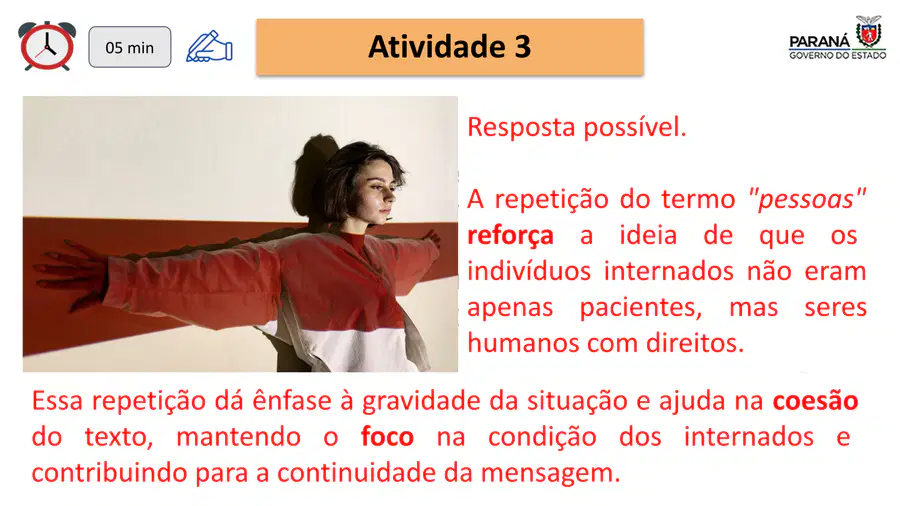 05 min

Atividade 3

PARANÁ
GOVERNO DO ESTADO

Resposta possível.

A repetição do termo "pessoas" reforça a ideia de que os indivíduos internados não eram apenas pacientes, mas seres humanos com direitos.

Essa repetição dá ênfase à gravidade da situação e ajuda na coesão do texto, mantendo o foco na condição dos internados e contribuindo para a continuidade da mensagem.